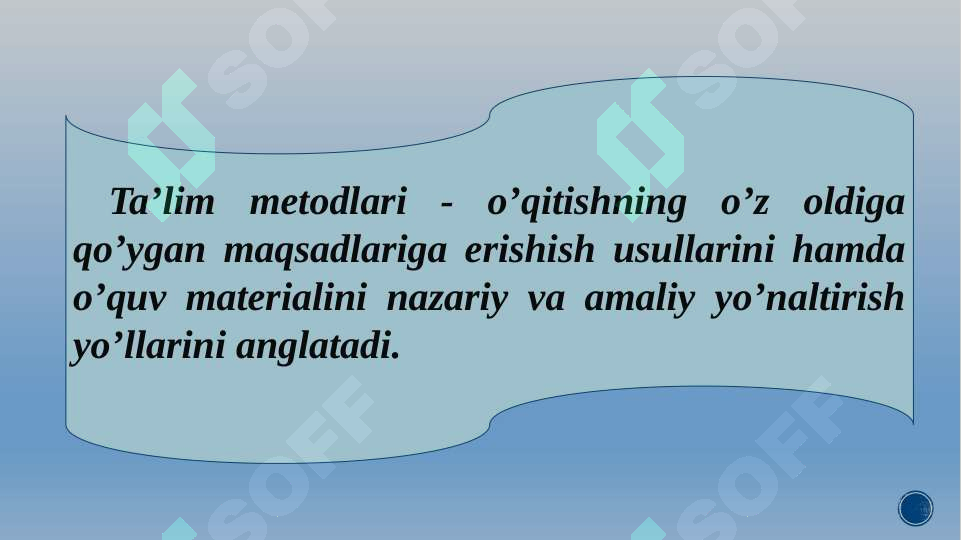 SOFF SOFF

Ta’lim metodlari - o’qitishning o’z oldiga qo’ygan maqsadlariga erishish usullarini hamda o’quv materialini nazariy va amaliy yo’naltirish yo’llarini anglatadi.

SOFF SOFF